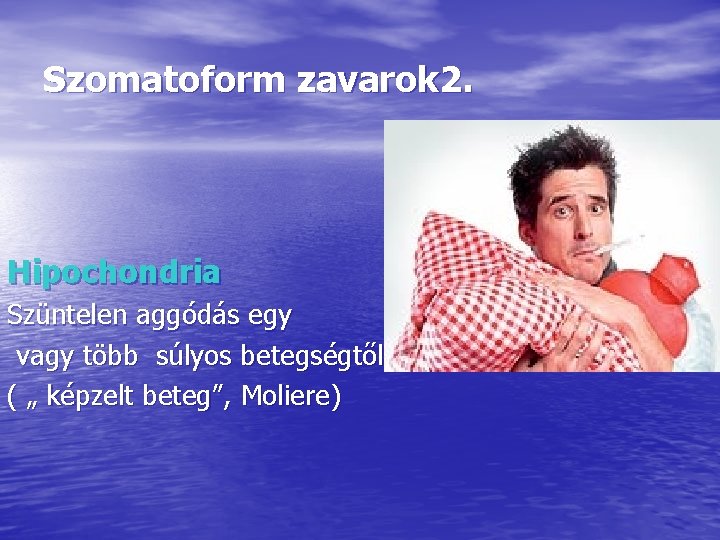 Szomatoform zavarok2.

Hipochondria

Szüntelen aggódás egy vagy több súlyos betegségtől ( „ képzelt beteg”, Moliere)